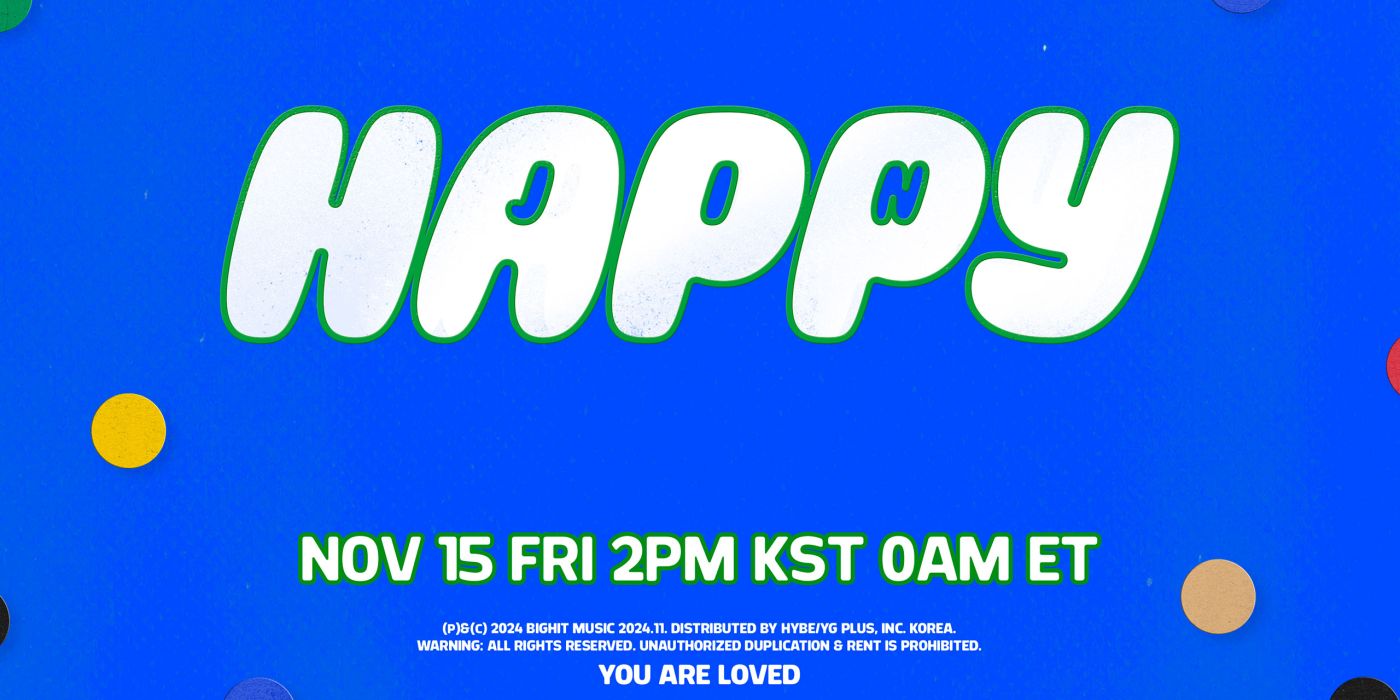 HAPPY

NOV 15 FRI 2PM KST 0AM ET

(P)&(C) 2024 BIGHIT MUSIC 2024.11. DISTRIBUTED BY HYBE/YG PLUS, INC. KOREA.
WARNING: ALL RIGHTS RESERVED. UNAUTHORIZED DUPLICATION & RENT IS PROHIBITED.

YOU ARE LOVED